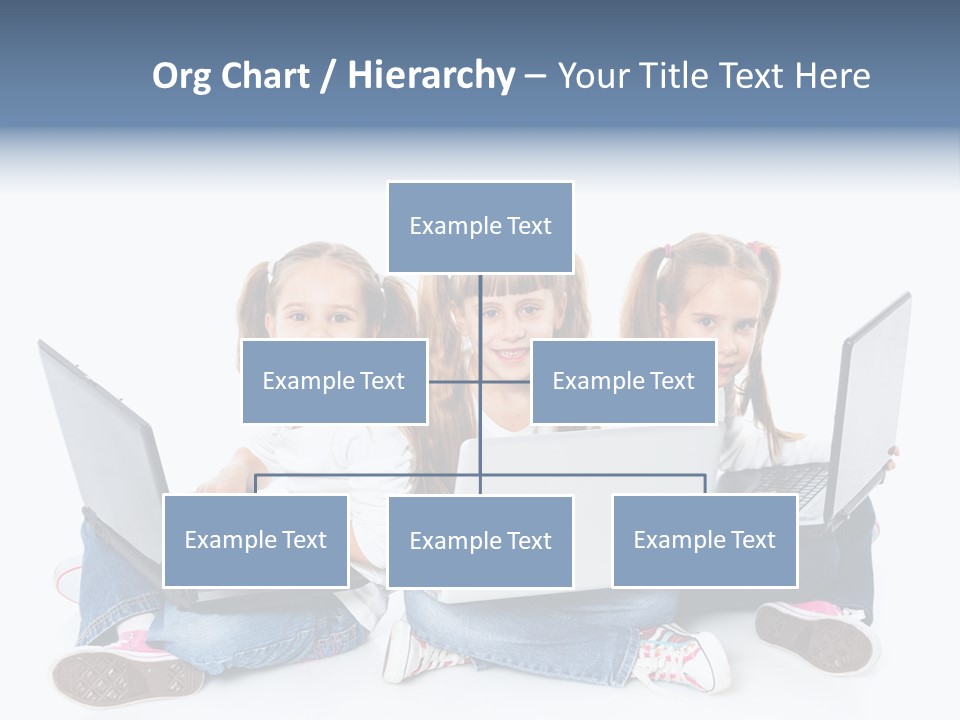 Org Chart / Hierarchy – Your Title Text Here

Example Text

Example Text

Example Text

Example Text

Example Text

Example Text